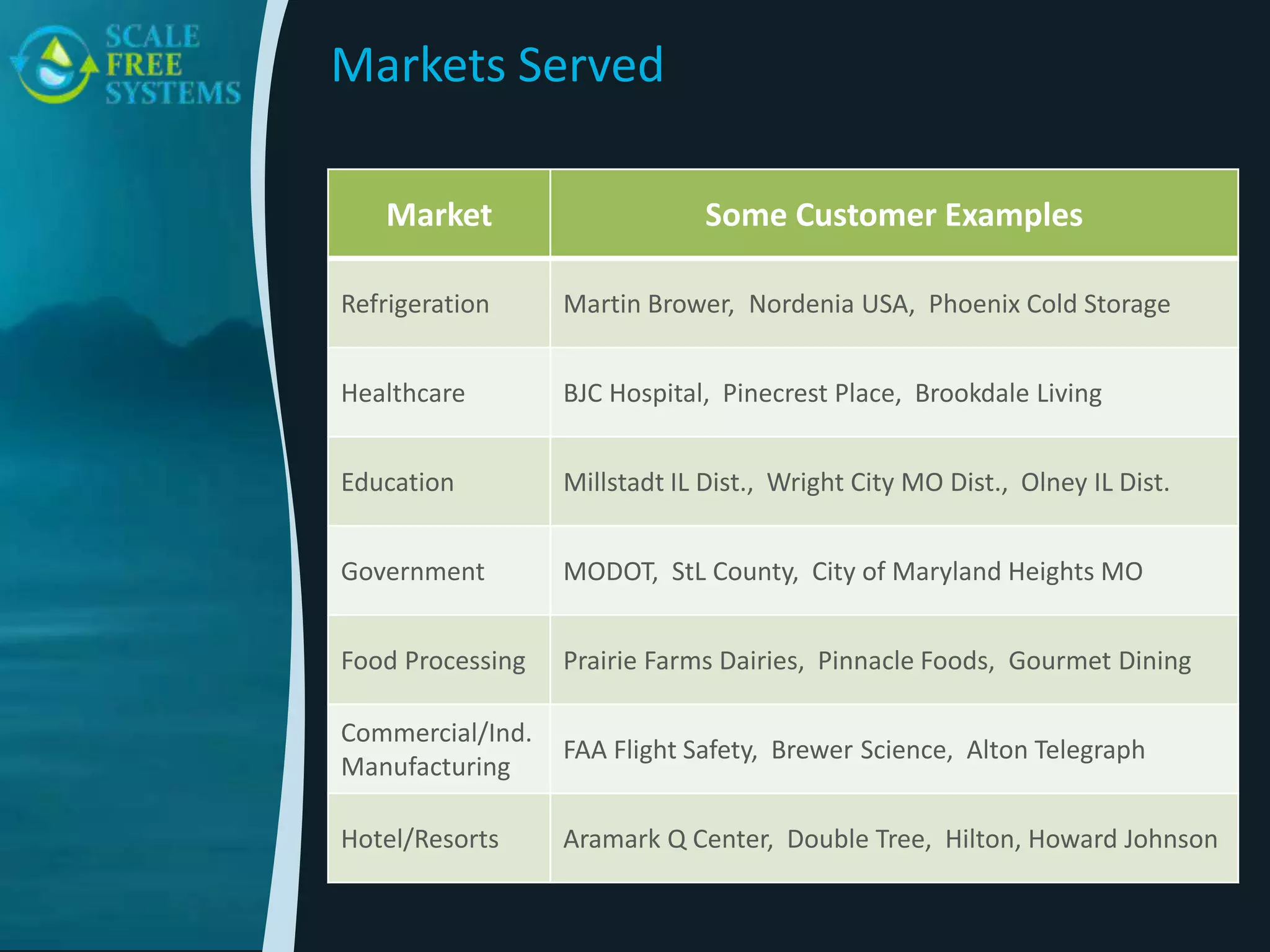 SCALE FREE SYSTEMS

Markets Served

| Market | Some Customer Examples |
|---|---|
| Refrigeration | Martin Brower, Nordenia USA, Phoenix Cold Storage |
| Healthcare | BJC Hospital, Pinecrest Place, Brookdale Living |
| Education | Millstadt IL Dist., Wright City MO Dist., Olney IL Dist. |
| Government | MODOT, StL County, City of Maryland Heights MO |
| Food Processing | Prairie Farms Dairies, Pinnacle Foods, Gourmet Dining |
| Commercial/Ind. Manufacturing | FAA Flight Safety, Brewer Science, Alton Telegraph |
| Hotel/Resorts | Aramark Q Center, Double Tree, Hilton, Howard Johnson |